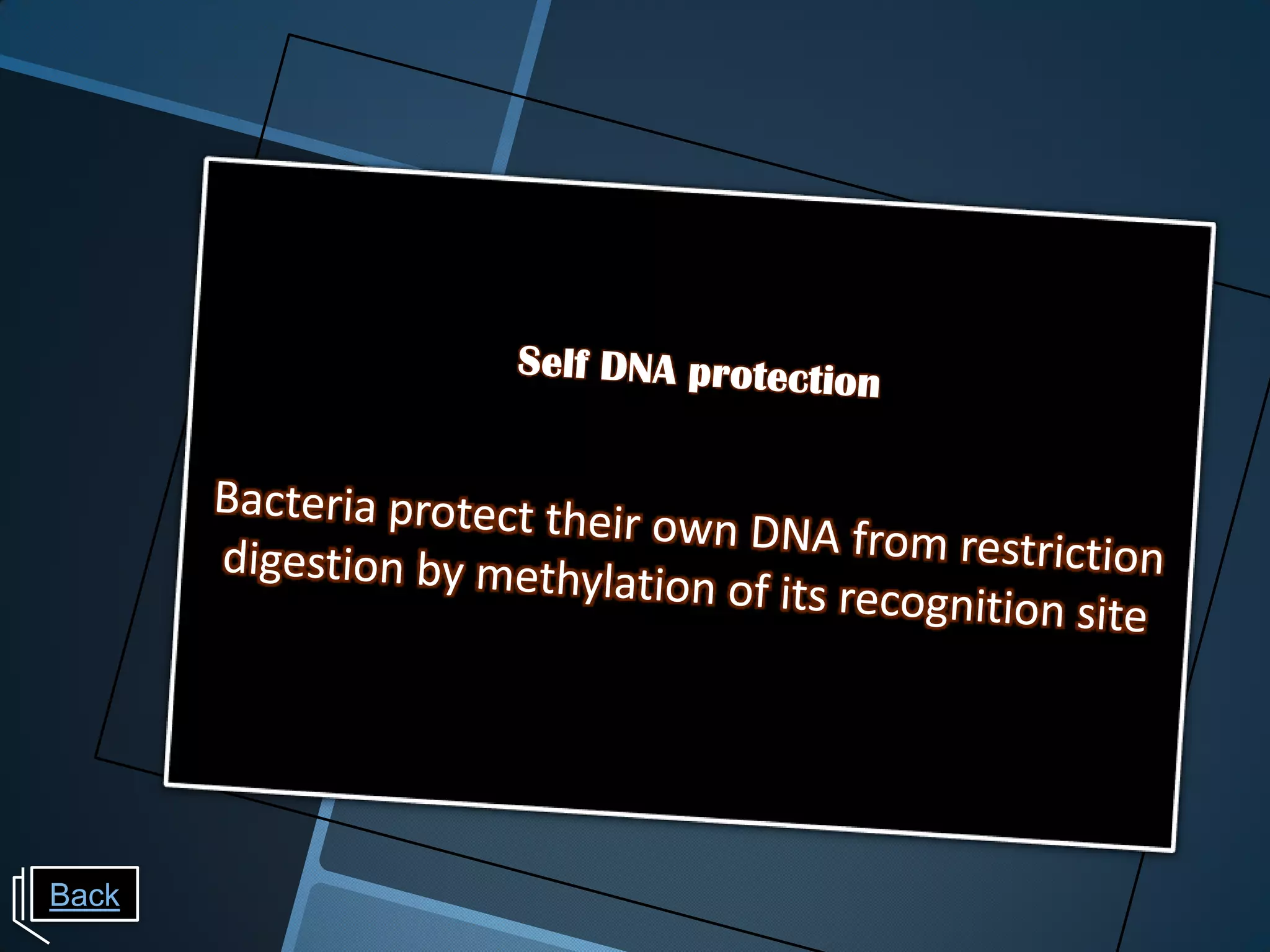 Self DNA protection

Bacteria protect their own DNA from restriction digestion by methylation of its recognition site

Back